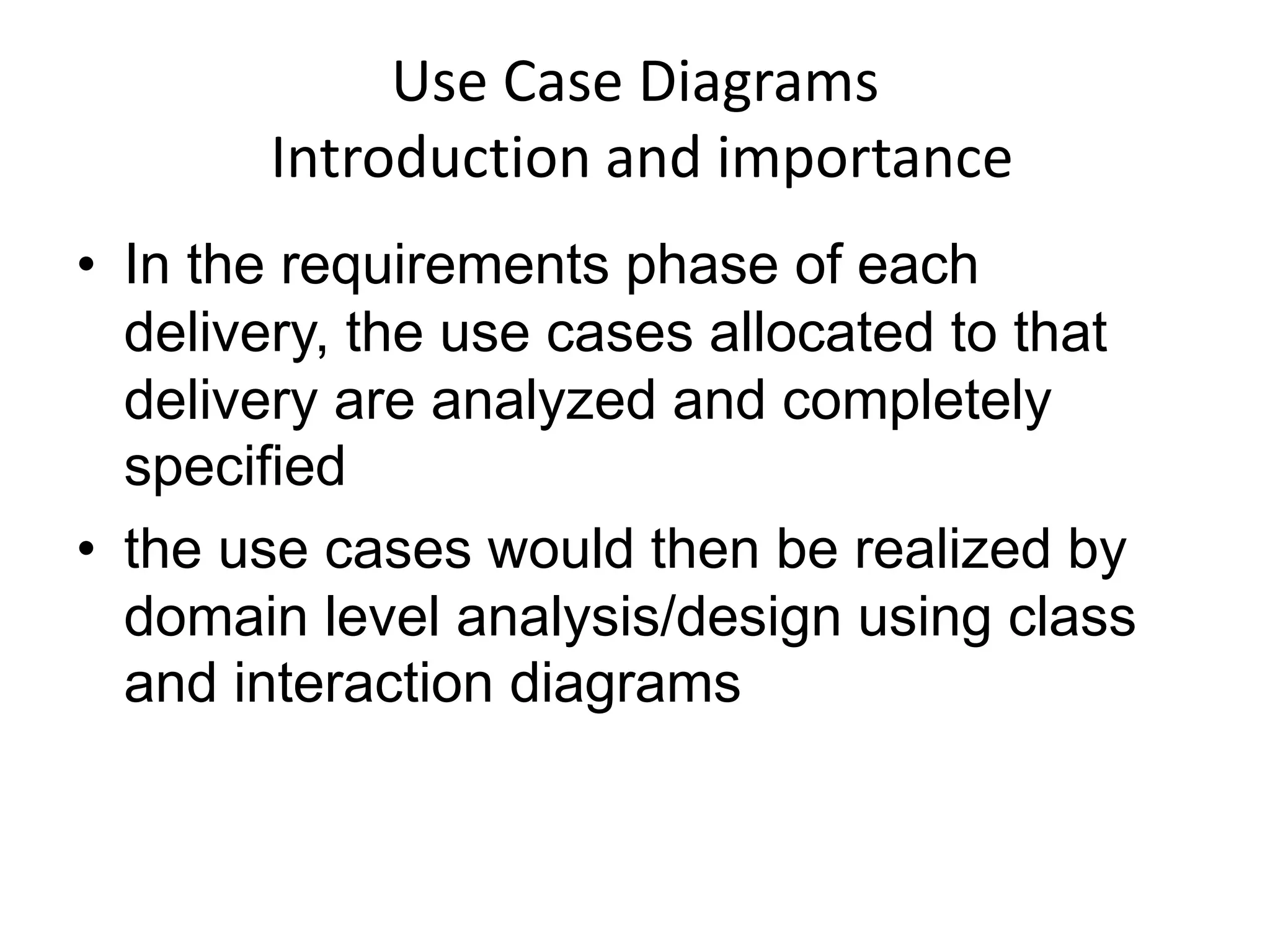 Use Case Diagrams
Introduction and importance

• In the requirements phase of each delivery, the use cases allocated to that delivery are analyzed and completely specified

• the use cases would then be realized by domain level analysis/design using class and interaction diagrams